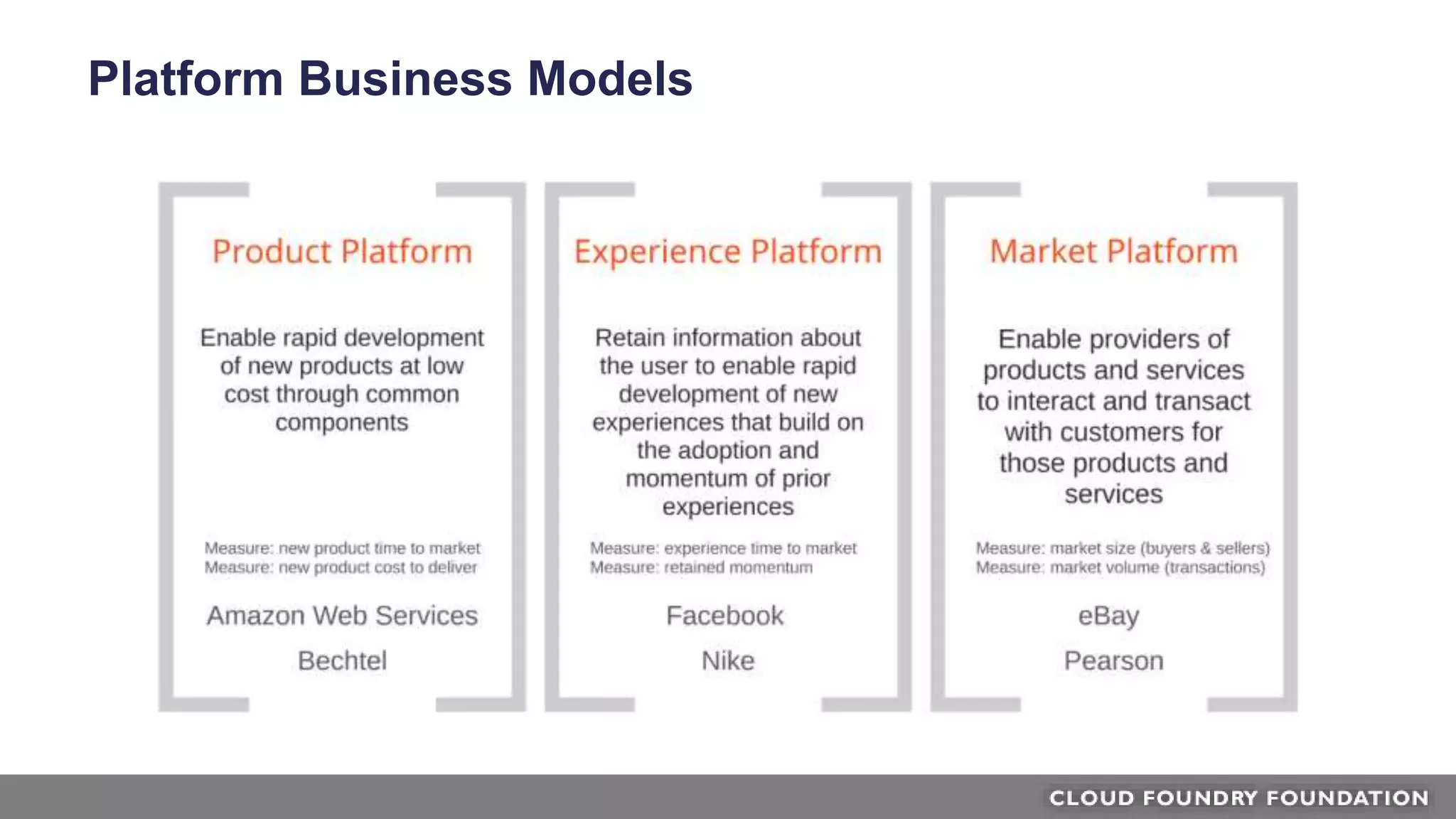 Platform Business Models

Product Platform

Enable rapid development of new products at low cost through common components

Measure: new product time to market
Measure: new product cost to deliver

Amazon Web Services

Bechtel

Experience Platform

Retain information about the user to enable rapid development of new experiences that build on the adoption and momentum of prior experiences

Measure: experience time to market
Measure: retained momentum

Facebook

Nike

Market Platform

Enable providers of products and services to interact and transact with customers for those products and services

Measure: market size (buyers & sellers)
Measure: market volume (transactions)

eBay

Pearson

CLOUD FOUNDRY FOUNDATION